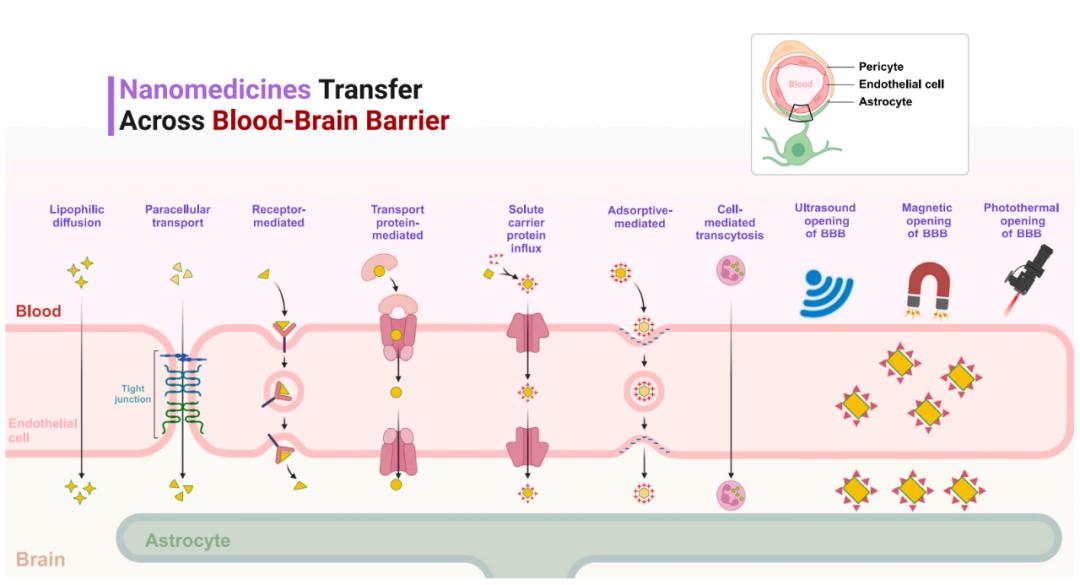 Nanomedicines Transfer Across Blood-Brain Barrier

Blood
Pericyte
Endothelial cell
Astrocyte

Lipophilic diffusion

Paracellular transport

Receptor-mediated

Transport protein-mediated

Solute carrier protein influx

Adsorptive-mediated

Cell-mediated transcytosis

Ultrasound opening of BBB

Magnetic opening of BBB

Photothermal opening of BBB

Blood

Tight junction

Endothelial cell

Astrocyte

Brain